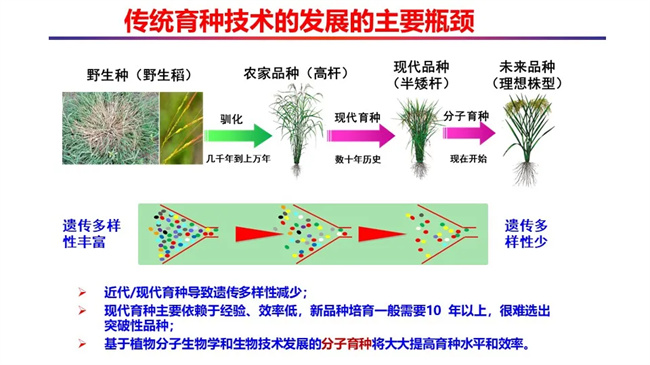 传统育种技术的发展的主要瓶颈

野生种（野生稻）

驯化

几千年到上万年

农家品种（高杆）

现代育种

数十年历史

现代品种（半矮杆）

分子育种

现在开始

未来品种（理想株型）

遗传多样性丰富

遗传多样性少

➢ 近代/现代育种导致遗传多样性减少；

➢ 现代育种主要依赖于经验、效率低，新品种培育一般需要10 年以上，很难选出突破性品种；

➢ 基于植物分子生物学和生物技术发展的分子育种将大大提高育种水平和效率。